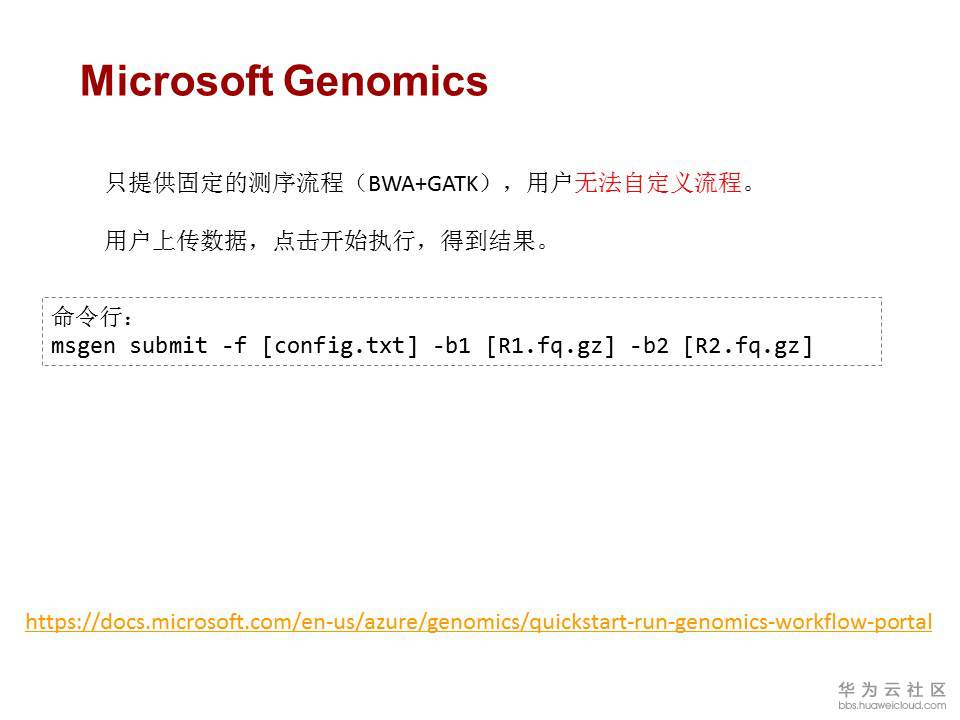 Microsoft Genomics

只提供固定的测序流程（BWA+GATK），用户无法自定义流程。

用户上传数据，点击开始执行，得到结果。

命令行：
msgen submit -f [config.txt] -b1 [R1.fq.gz] -b2 [R2.fq.gz]

https://docs.microsoft.com/en-us/azure/genomics/quickstart-run-genomics-workflow-portal

华为云社区
bbs.huaweicloud.com